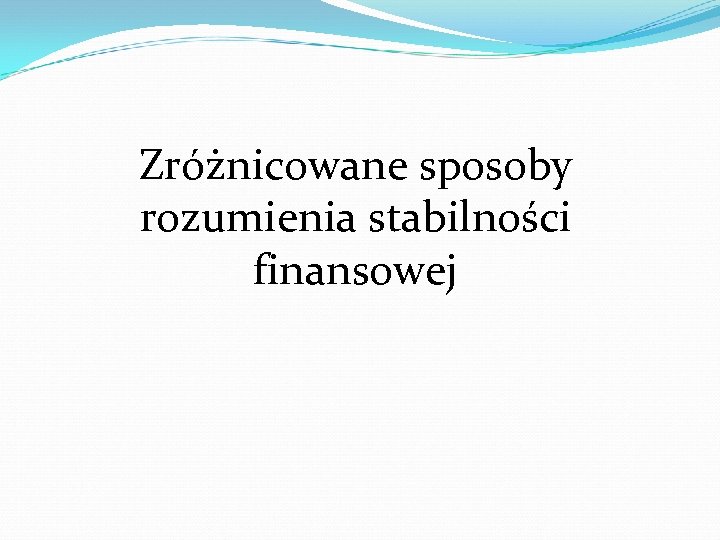 Zróżnicowane sposoby rozumienia stabilności finansowej